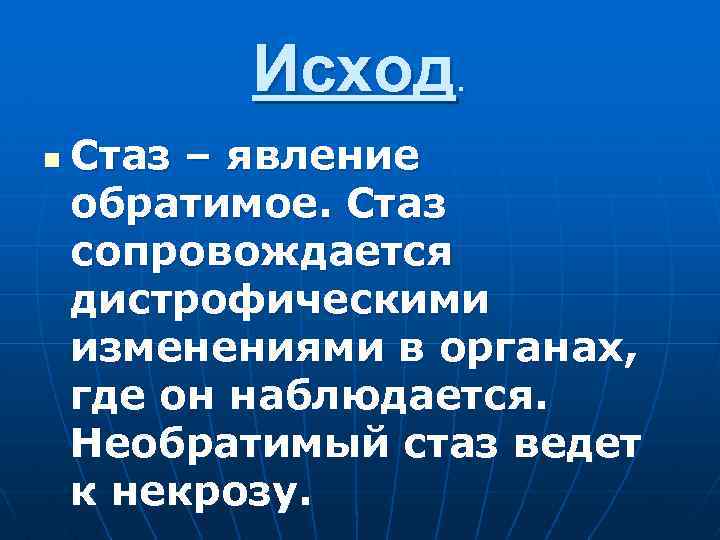 Исход.

Стаз – явление обратимое. Стаз сопровождается дистрофическими изменениями в органах, где он наблюдается. Необратимый стаз ведет к некрозу.